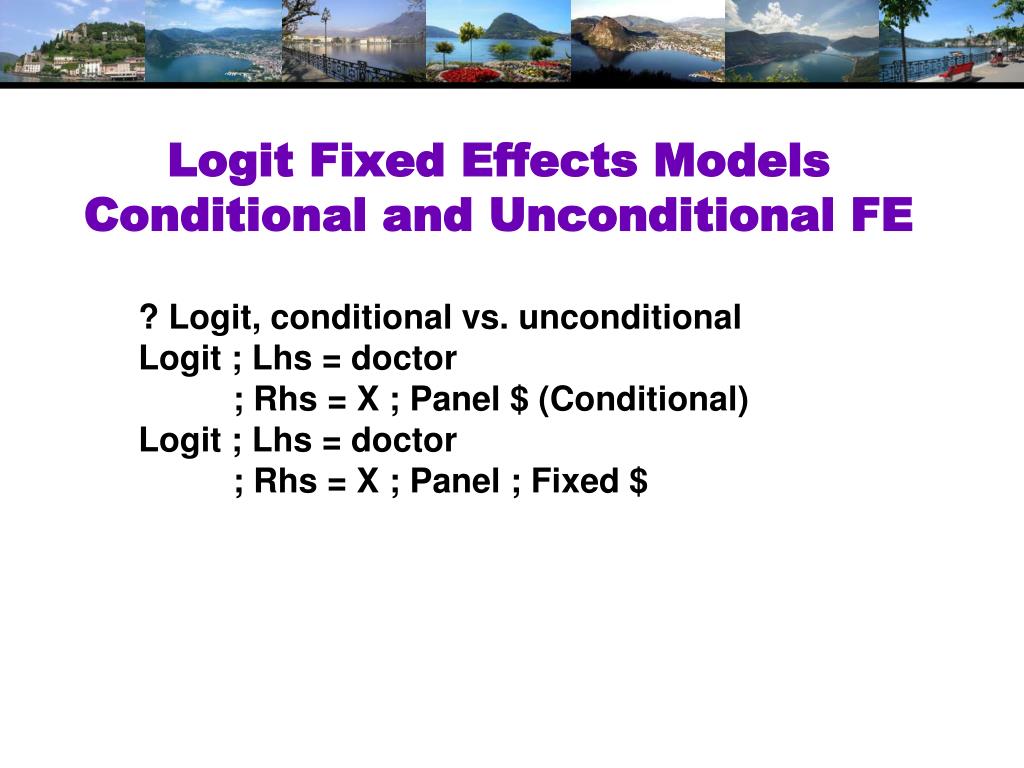 Logit Fixed Effects Models
Conditional and Unconditional FE

? Logit, conditional vs. unconditional
Logit ; Lhs = doctor
; Rhs = X ; Panel \$ (Conditional)
Logit ; Lhs = doctor
; Rhs = X ; Panel ; Fixed \$